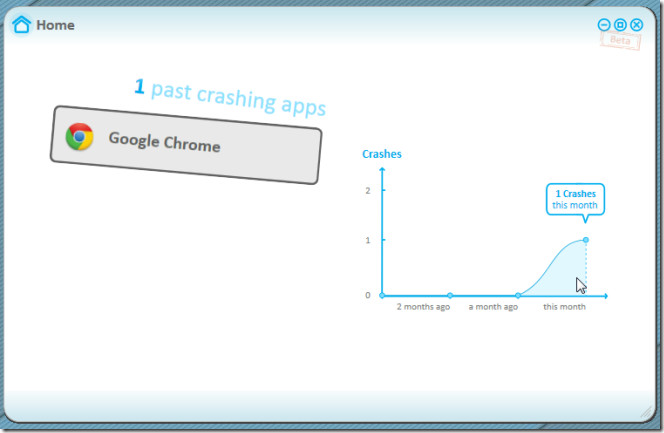 Home

Beta

1 past crashing apps

Google Chrome

Crashes

2

1

0

1 Crashes
this month

2 months ago
a month ago
this month